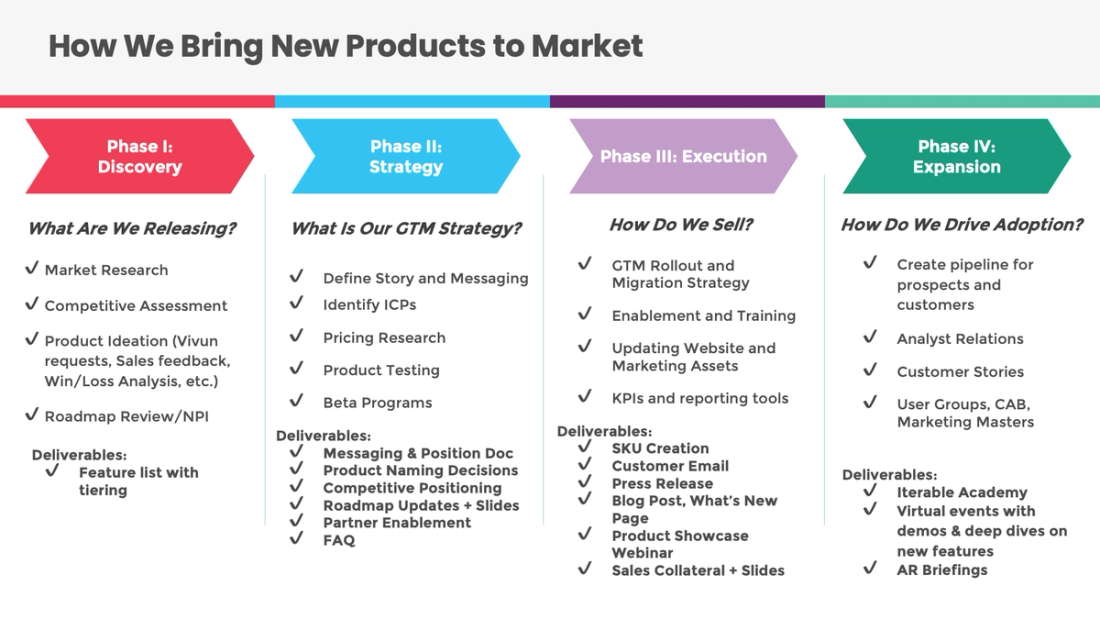 How We Bring New Products to Market

Phase I: Discovery

What Are We Releasing?

✓ Market Research

✓ Competitive Assessment

✓ Product Ideation (Vivun requests, Sales feedback, Win/Loss Analysis, etc.)

✓ Roadmap Review/NPI

Deliverables:
✓ Feature list with tiering

Phase II: Strategy

What Is Our GTM Strategy?

✓ Define Story and Messaging

✓ Identify ICPs

✓ Pricing Research

✓ Product Testing

✓ Beta Programs

Deliverables:
✓ Messaging & Position Doc
✓ Product Naming Decisions
✓ Competitive Positioning
✓ Roadmap Updates + Slides
✓ Partner Enablement
✓ FAQ

Phase III: Execution

How Do We Sell?

✓ GTM Rollout and Migration Strategy

✓ Enablement and Training

✓ Updating Website and Marketing Assets

✓ KPIs and reporting tools

Deliverables:
✓ SKU Creation
✓ Customer Email
✓ Press Release
✓ Blog Post, What's New Page
✓ Product Showcase Webinar
✓ Sales Collateral + Slides

Phase IV: Expansion

How Do We Drive Adoption?

✓ Create pipeline for prospects and customers

✓ Analyst Relations

✓ Customer Stories

✓ User Groups, CAB, Marketing Masters

Deliverables:
✓ Iterable Academy
✓ Virtual events with demos & deep dives on new features
✓ AR Briefings